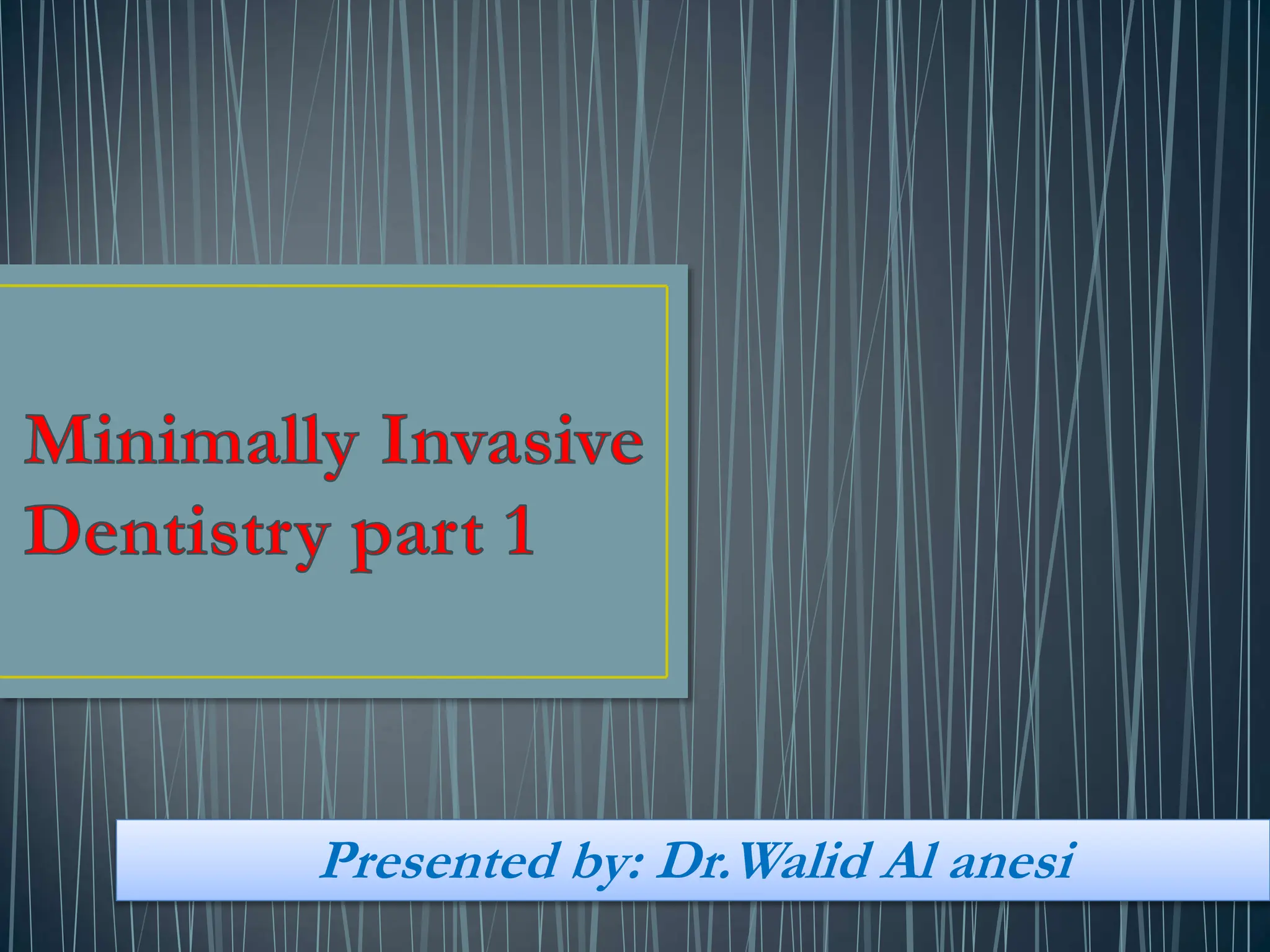 Minimally Invasive Dentistry part 1

Presented by: Dr.Walid Al anesi